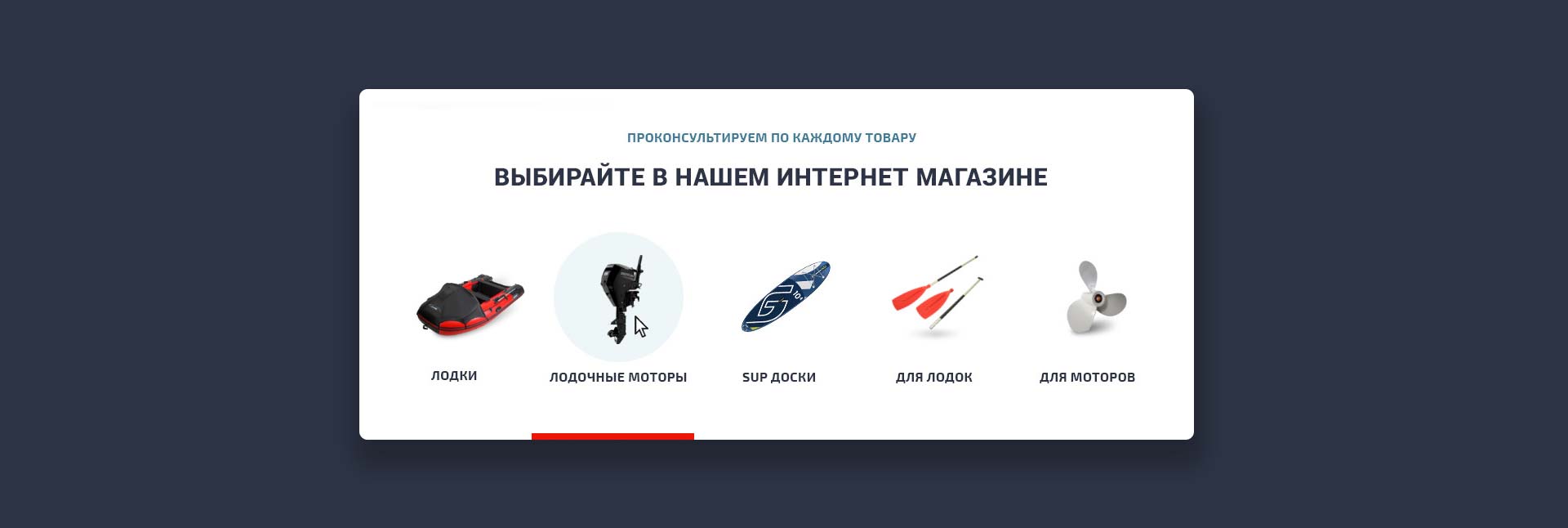 ПРОКОНСУЛЬТИРУЕМ ПО КАЖДОМУ ТОВАРУ

ВЫБИРАЙТЕ В НАШЕМ ИНТЕРНЕТ МАГАЗИНЕ

ЛОДКИ

ЛОДОЧНЫЕ МОТОРЫ

SUP ДОСКИ

ДЛЯ ЛОДОК

ДЛЯ МОТОРОВ